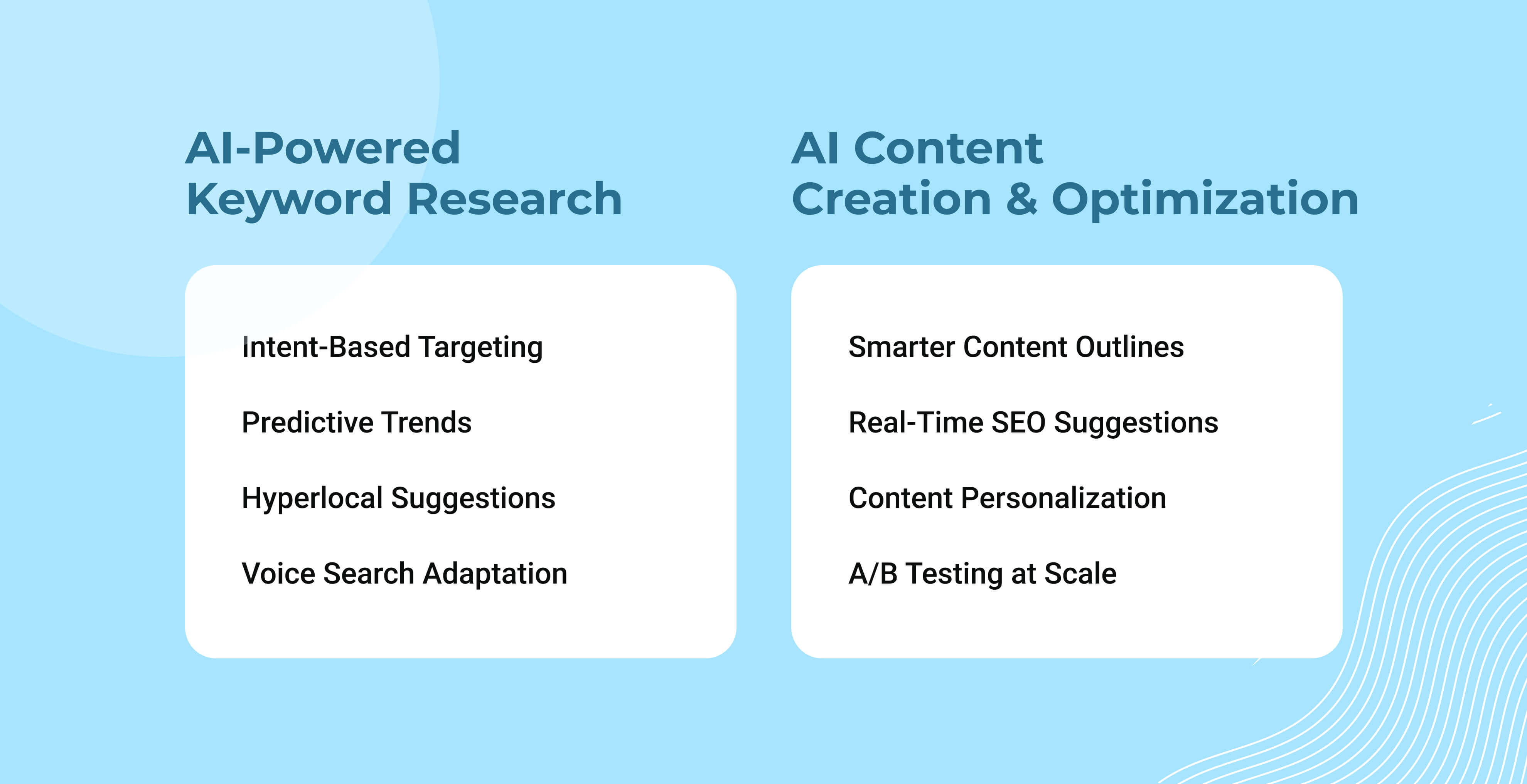 AI-Powered
Keyword Research

Intent-Based Targeting

Predictive Trends

Hyperlocal Suggestions

Voice Search Adaptation

AI Content
Creation & Optimization

Smarter Content Outlines

Real-Time SEO Suggestions

Content Personalization

A/B Testing at Scale